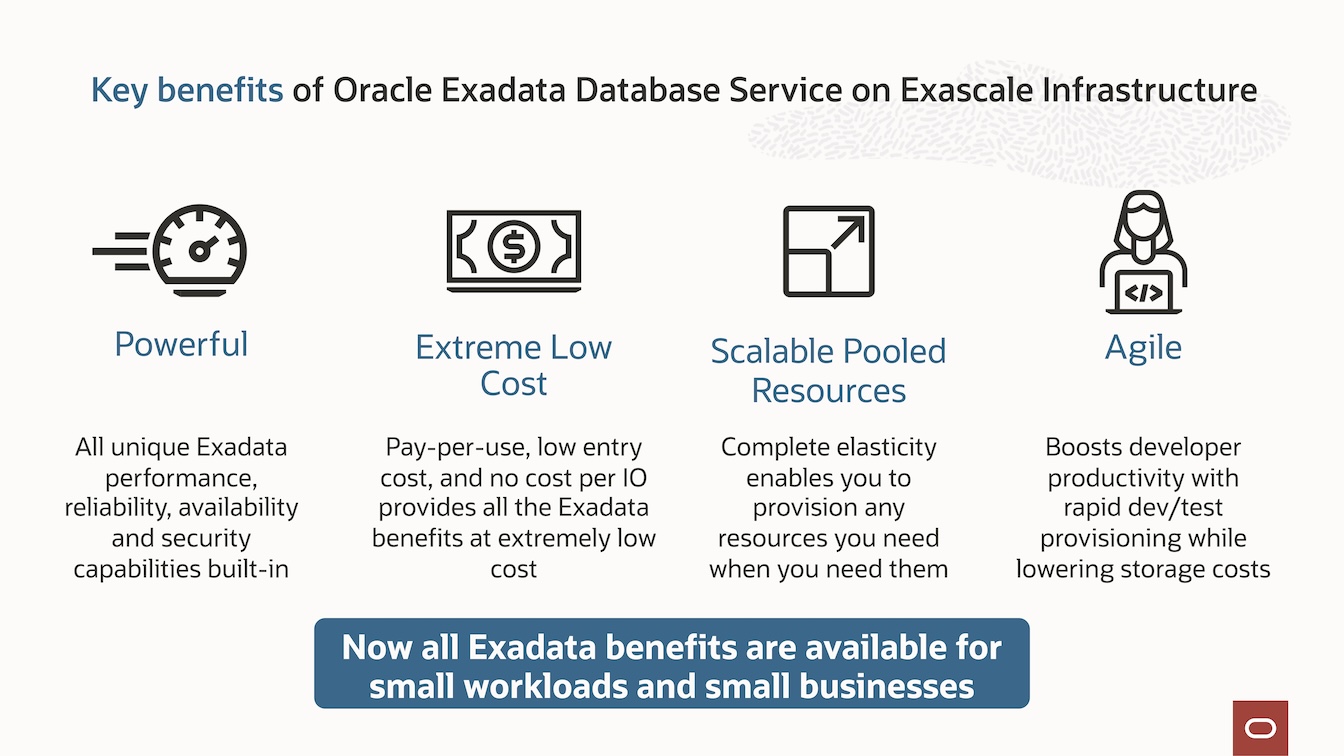 Key benefits of Oracle Exadata Database Service on Exascale Infrastructure

Powerful

All unique Exadata performance, reliability, availability and security capabilities built-in

Extreme Low Cost

Pay-per-use, low entry cost, and no cost per IO provides all the Exadata benefits at extremely low cost

Scalable Pooled Resources

Complete elasticity enables you to provision any resources you need when you need them

Agile

Boosts developer productivity with rapid dev/test provisioning while lowering storage costs

Now all Exadata benefits are available for small workloads and small businesses